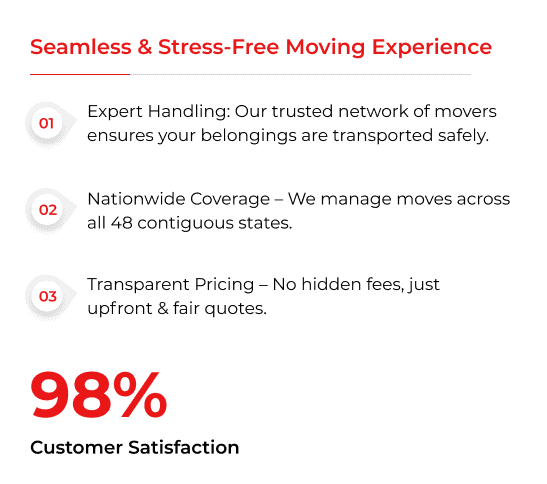 Seamless & Stress-Free Moving Experience

01

Expert Handling: Our trusted network of movers ensures your belongings are transported safely.

02

Nationwide Coverage – We manage moves across all 48 contiguous states.

03

Transparent Pricing – No hidden fees, just upfront & fair quotes.

98%

Customer Satisfaction